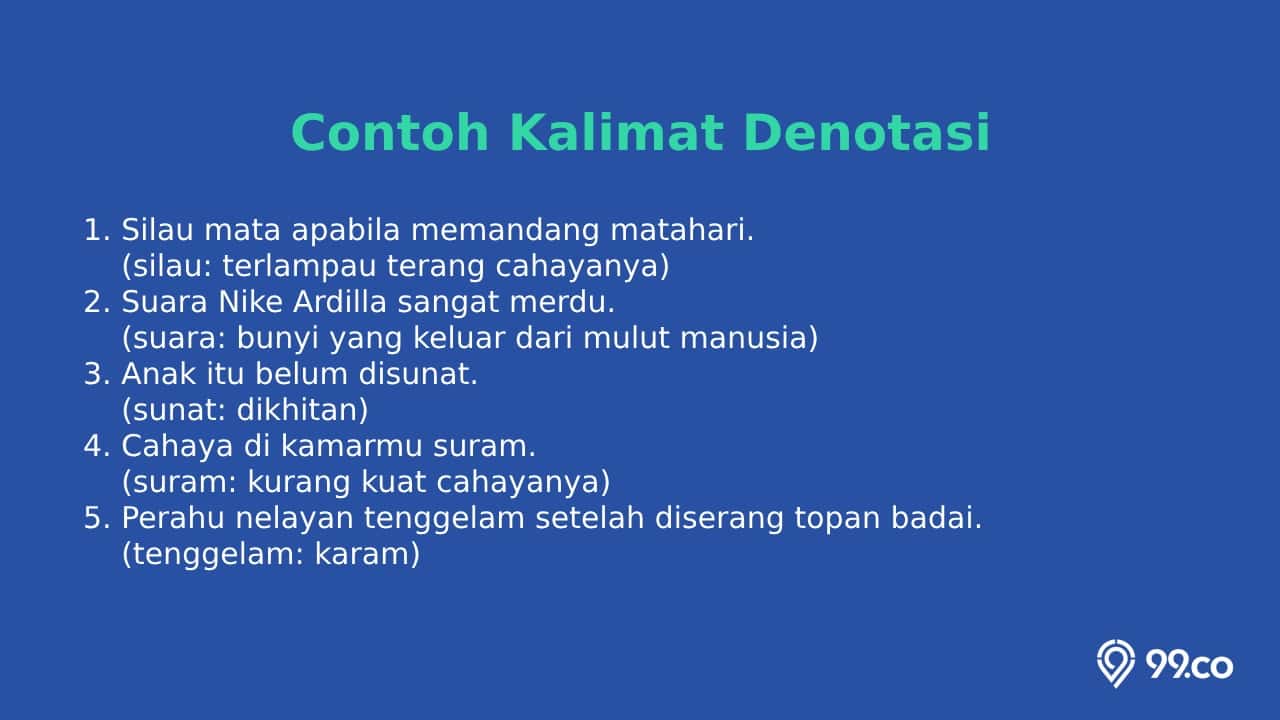 Contoh Kalimat Denotasi

1. Silau mata apabila memandang matahari.
(silau: terlampau terang cahayanya)
2. Suara Nike Ardilla sangat merdu.
(suara: bunyi yang keluar dari mulut manusia)
3. Anak itu belum disunat.
(sunat: dikhitan)
4. Cahaya di kamarmu suram.
(suram: kurang kuat cahayanya)
5. Perahu nelayan tenggelam setelah diserang topan badai.
(tenggelam: karam)

99.co